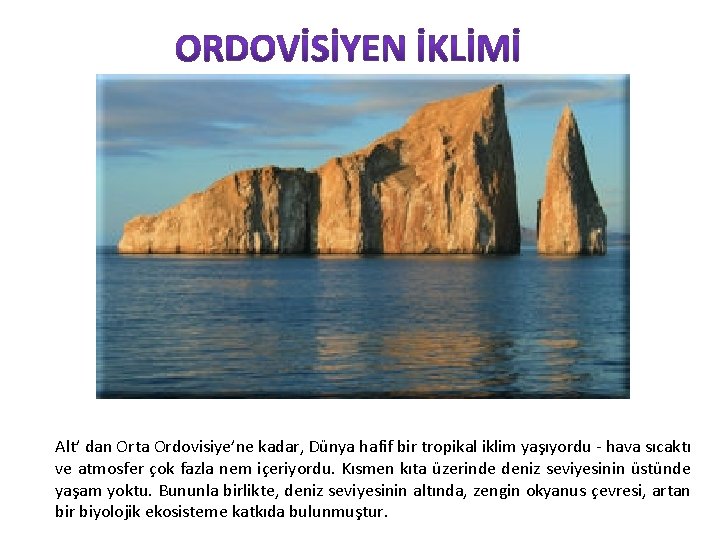 ORDOVİSİYEN İKLİMİ

Alt' dan Orta Ordovisiye'ne kadar, Dünya hafif bir tropikal iklim yaşıyordu - hava sıcaktı ve atmosfer çok fazla nem içeriyordu. Kısmen kıta üzerinde deniz seviyesinin üstünde yaşam yoktu. Bununla birlikte, deniz seviyesinin altında, zengin okyanus çevresi, artan bir biyolojik ekosisteme katkıda bulunmuştur.